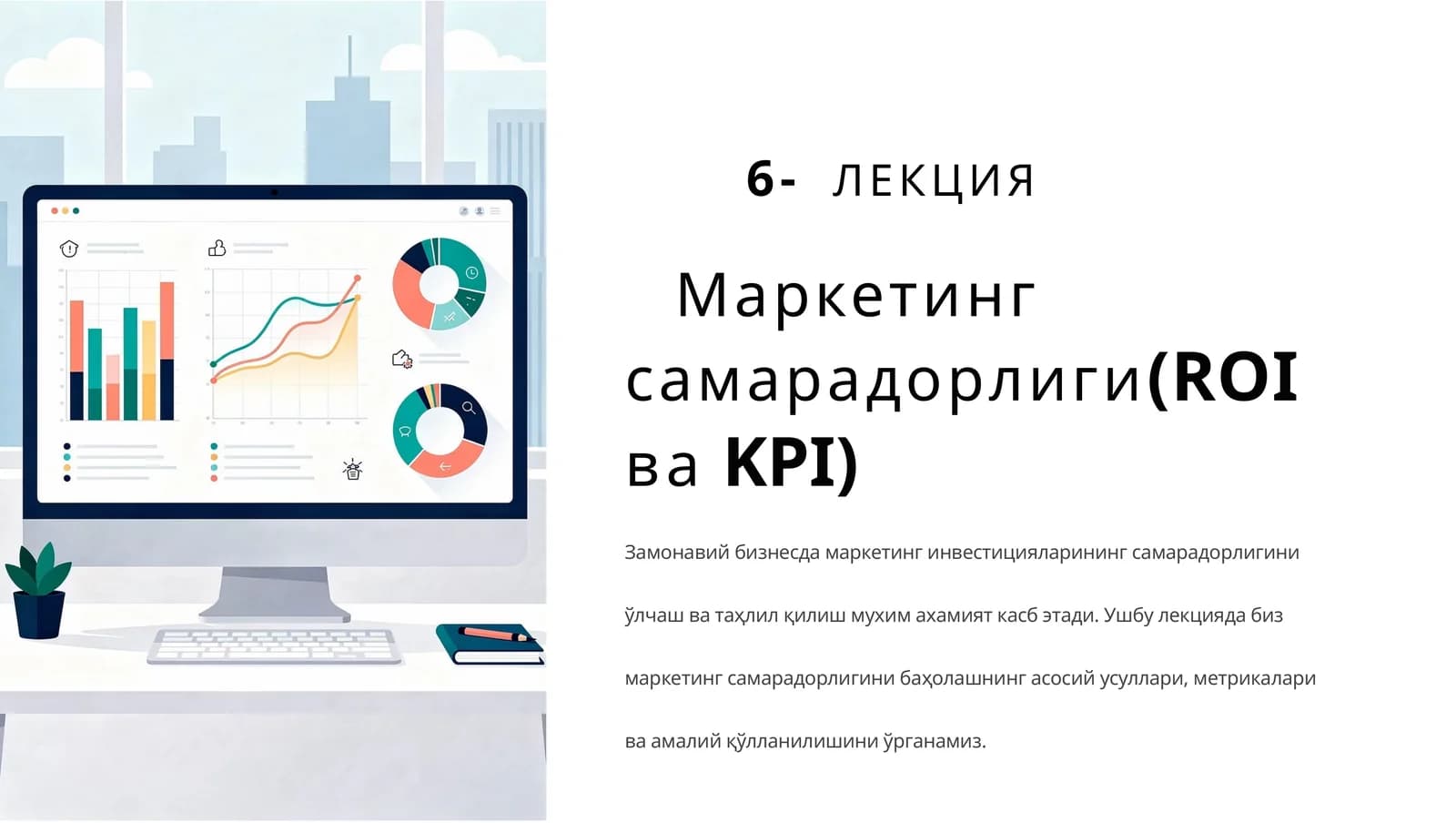 6- ЛЕКЦИЯ

Маркетинг самарадорлиги(ROI ва KPI)

Замонавий бизнесда маркетинг инвестицияларининг самарадорлигини ўлчаш ва таҳлил қилиш мухим ахамият касб этади. Ушбу лекцияда биз маркетинг самарадорлигини баҳолашнинг асосий усуллари, метрикалари ва амалий қўлланилишини ўрганамиз.